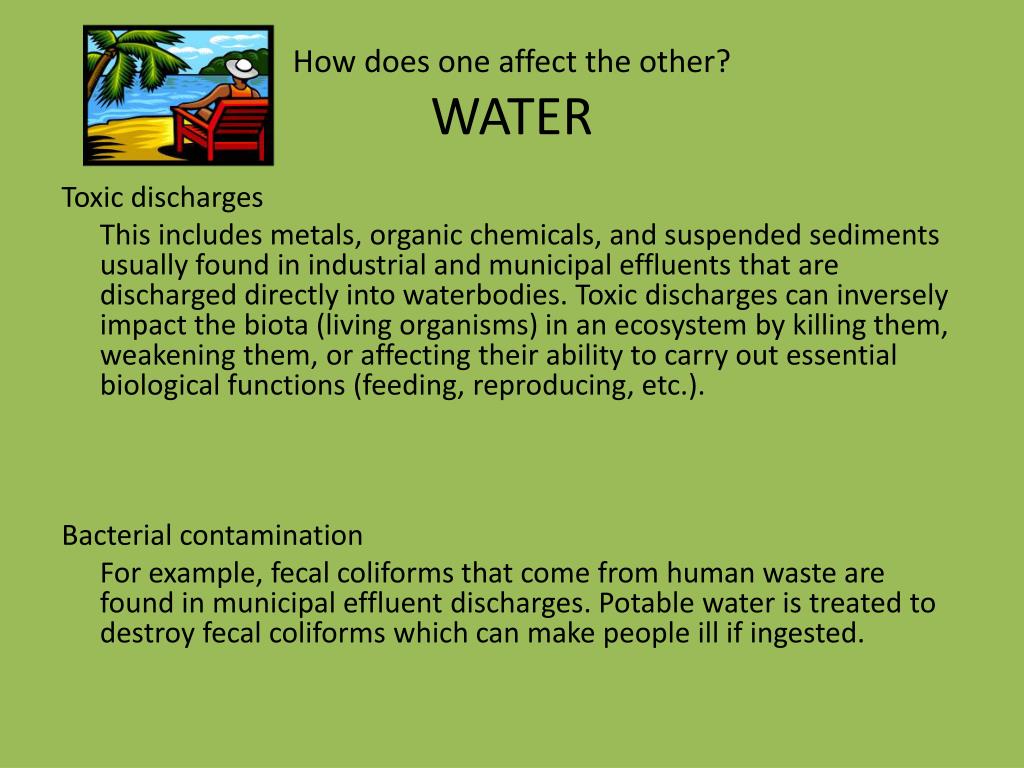 How does one affect the other?
WATER

Toxic discharges

This includes metals, organic chemicals, and suspended sediments usually found in industrial and municipal effluents that are discharged directly into waterbodies. Toxic discharges can inversely impact the biota (living organisms) in an ecosystem by killing them, weakening them, or affecting their ability to carry out essential biological functions (feeding, reproducing, etc.).

Bacterial contamination

For example, fecal coliforms that come from human waste are found in municipal effluent discharges. Potable water is treated to destroy fecal coliforms which can make people ill if ingested.